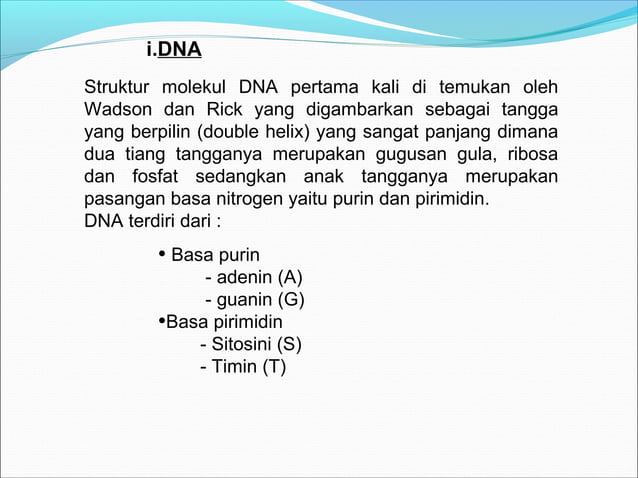 i.DNA

Struktur molekul DNA pertama kali di temukan oleh Wadson dan Rick yang digambarkan sebagai tangga yang berpilin (double helix) yang sangat panjang dimana dua tiang tangganya merupakan gugusan gula, ribosa dan fosfat sedangkan anak tangganya merupakan pasangan basa nitrogen yaitu purin dan pirimidin.
DNA terdiri dari :

• Basa purin
- adenin (A)
- guanin (G)
•Basa pirimidin
- Sitosini (S)
- Timin (T)